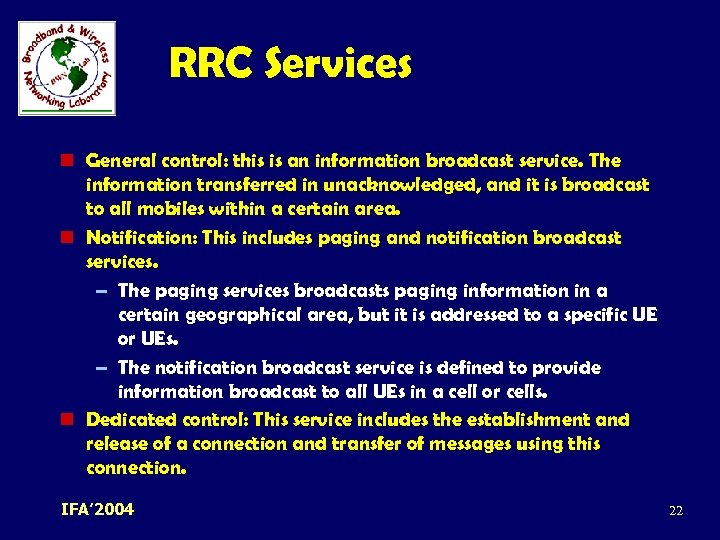 Broadband & Wireless Networking Laboratory
BWN Lab

RRC Services

General control: this is an information broadcast service. The information transferred in unacknowledged, and it is broadcast to all mobiles within a certain area.

Notification: This includes paging and notification broadcast services.

– The paging services broadcasts paging information in a certain geographical area, but it is addressed to a specific UE or UEs.

– The notification broadcast service is defined to provide information broadcast to all UEs in a cell or cells.

Dedicated control: This service includes the establishment and release of a connection and transfer of messages using this connection.

IFA'2004

22